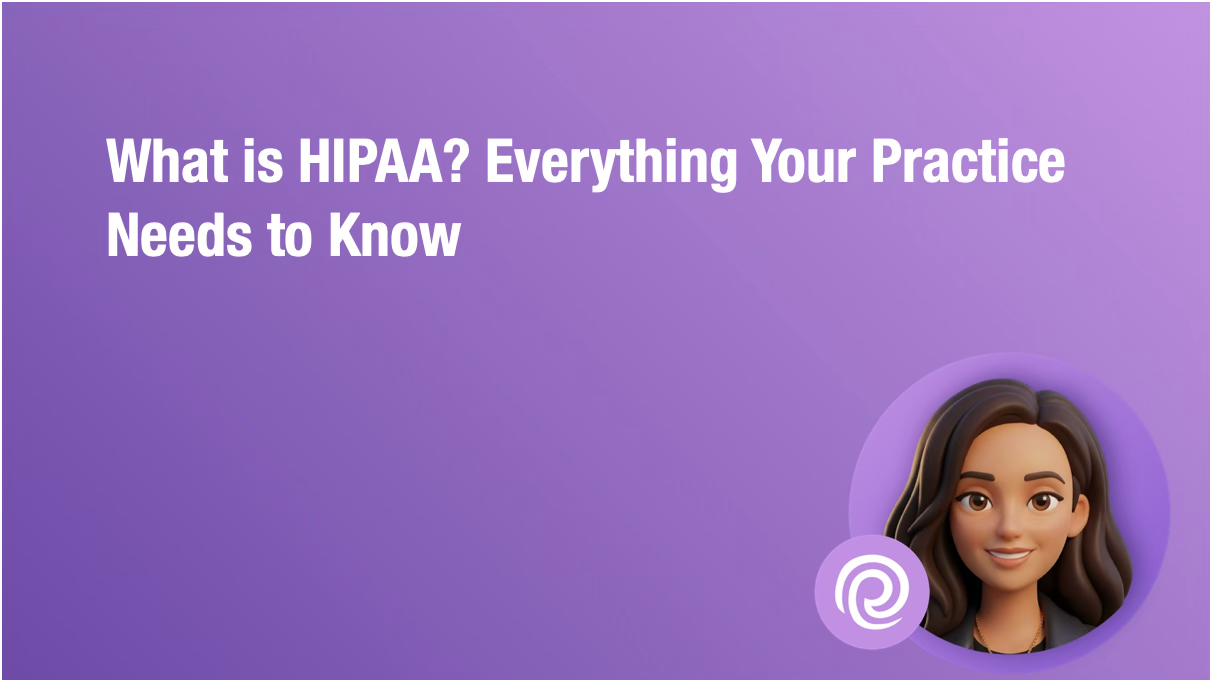 What is HIPAA? Everything Your Practice Needs to Know